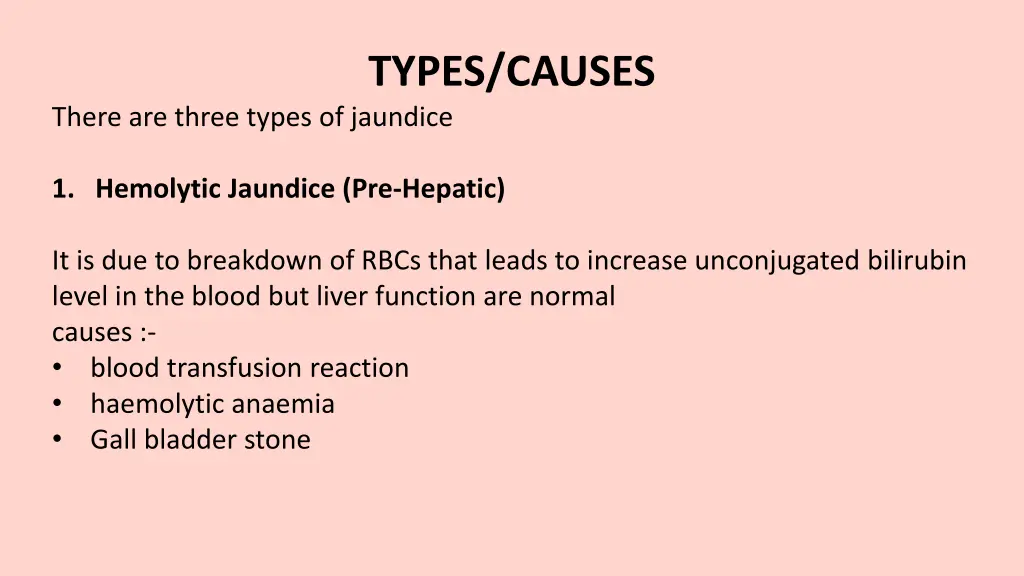 TYPES/CAUSES

There are three types of jaundice

1. Hemolytic Jaundice (Pre-Hepatic)

It is due to breakdown of RBCs that leads to increase unconjugated bilirubin level in the blood but liver function are normal
causes :-
• blood transfusion reaction
• haemolytic anaemia
• Gall bladder stone